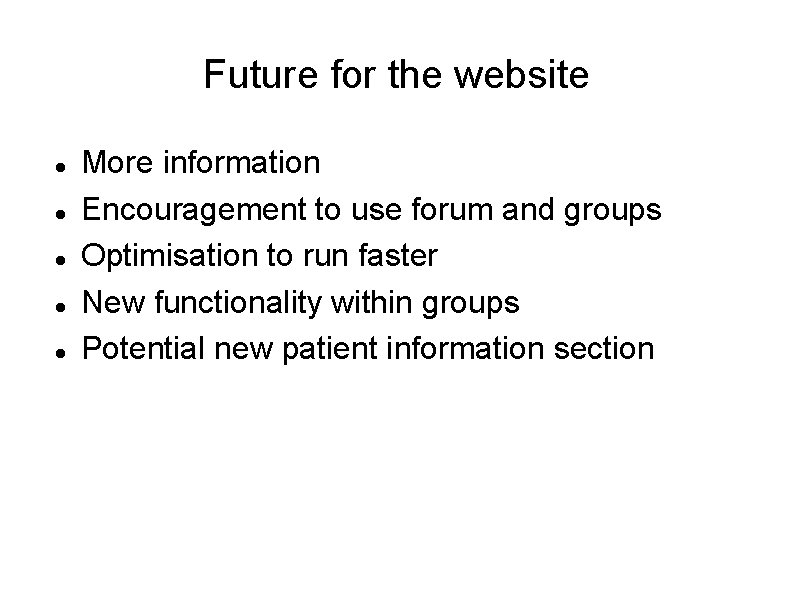 Future for the website

- More information
- Encouragement to use forum and groups
- Optimisation to run faster
- New functionality within groups
- Potential new patient information section